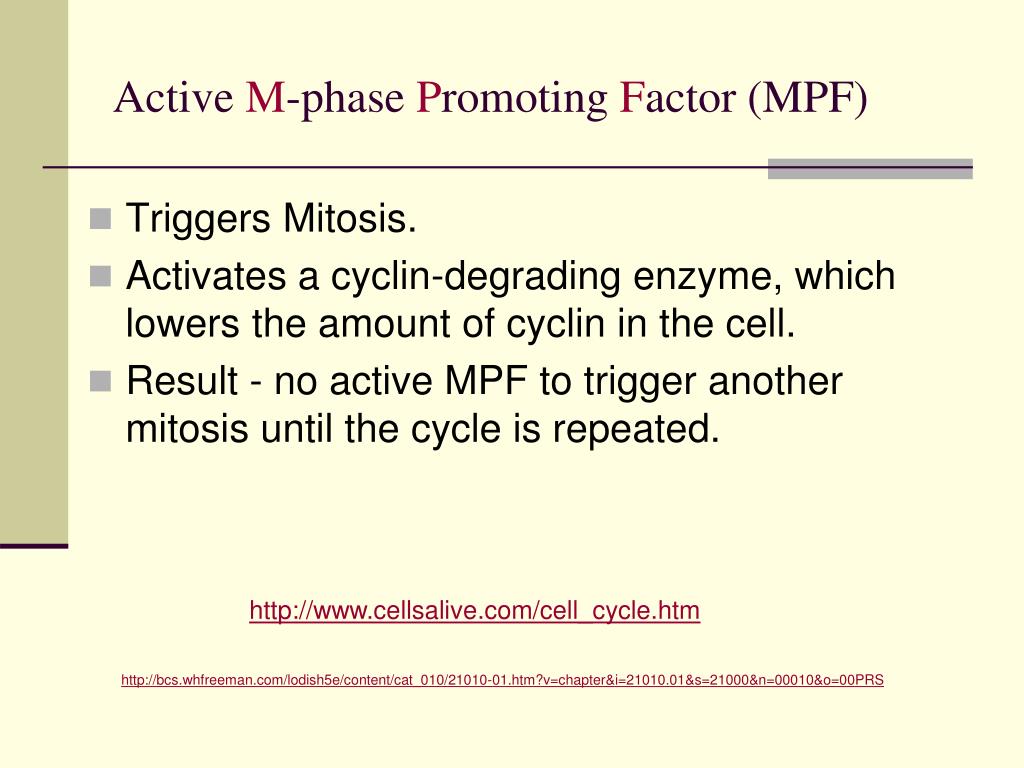 Active M-phase Promoting Factor (MPF)

Triggers Mitosis.

Activates a cyclin-degrading enzyme, which lowers the amount of cyclin in the cell.

Result - no active MPF to trigger another mitosis until the cycle is repeated.

http://www.cellsalive.com/cell_cycle.htm

http://bcs.whfreeman.com/lodish5e/content/cat_010/21010-01.htm?v=chapter&i=21010.01&s=21000&n=00010&o=00PRS